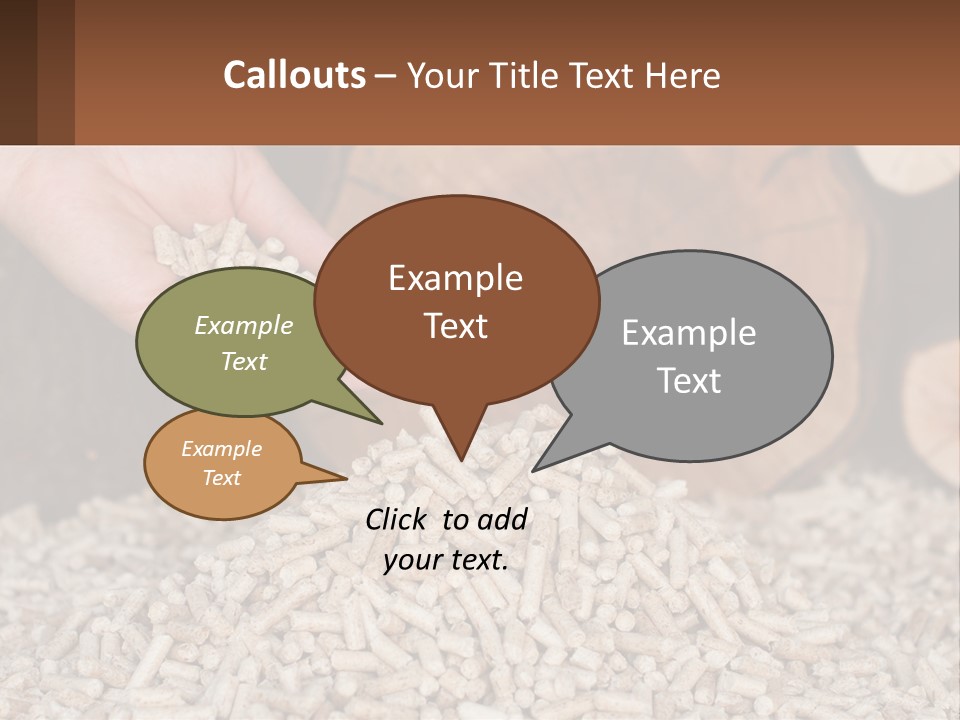 Callouts – Your Title Text Here

Example Text

Example Text

Example Text

Example Text

Click to add your text.